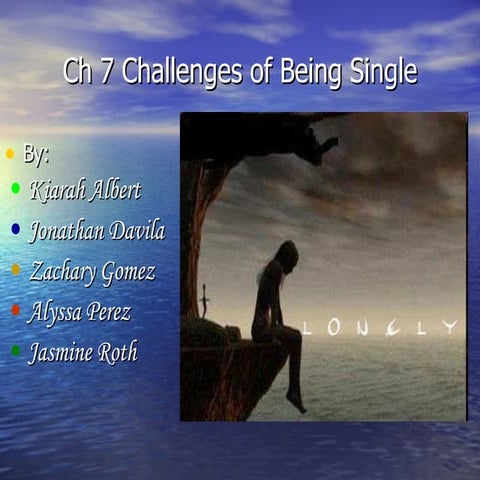 Ch 7 Challenges of Being Single

By:
Kiarah Albert
Jonathan Davila
Zachary Gomez
Alyssa Perez
Jasmine Roth

LONELY